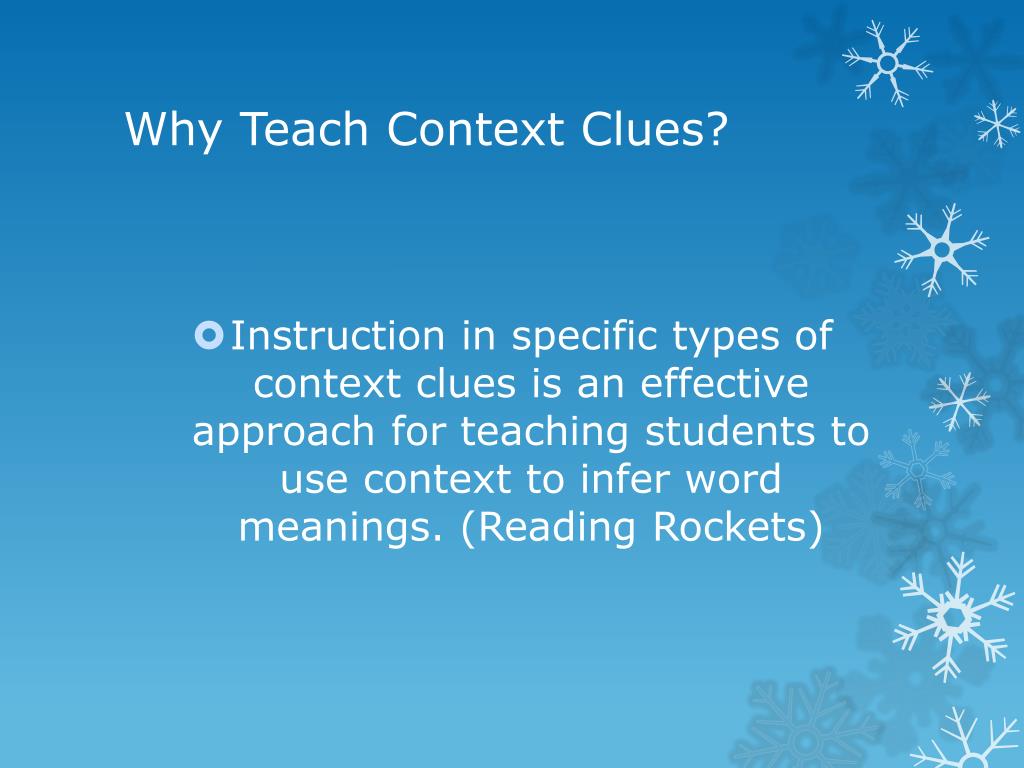 Why Teach Context Clues?

Instruction in specific types of context clues is an effective approach for teaching students to use context to infer word meanings. (Reading Rockets)